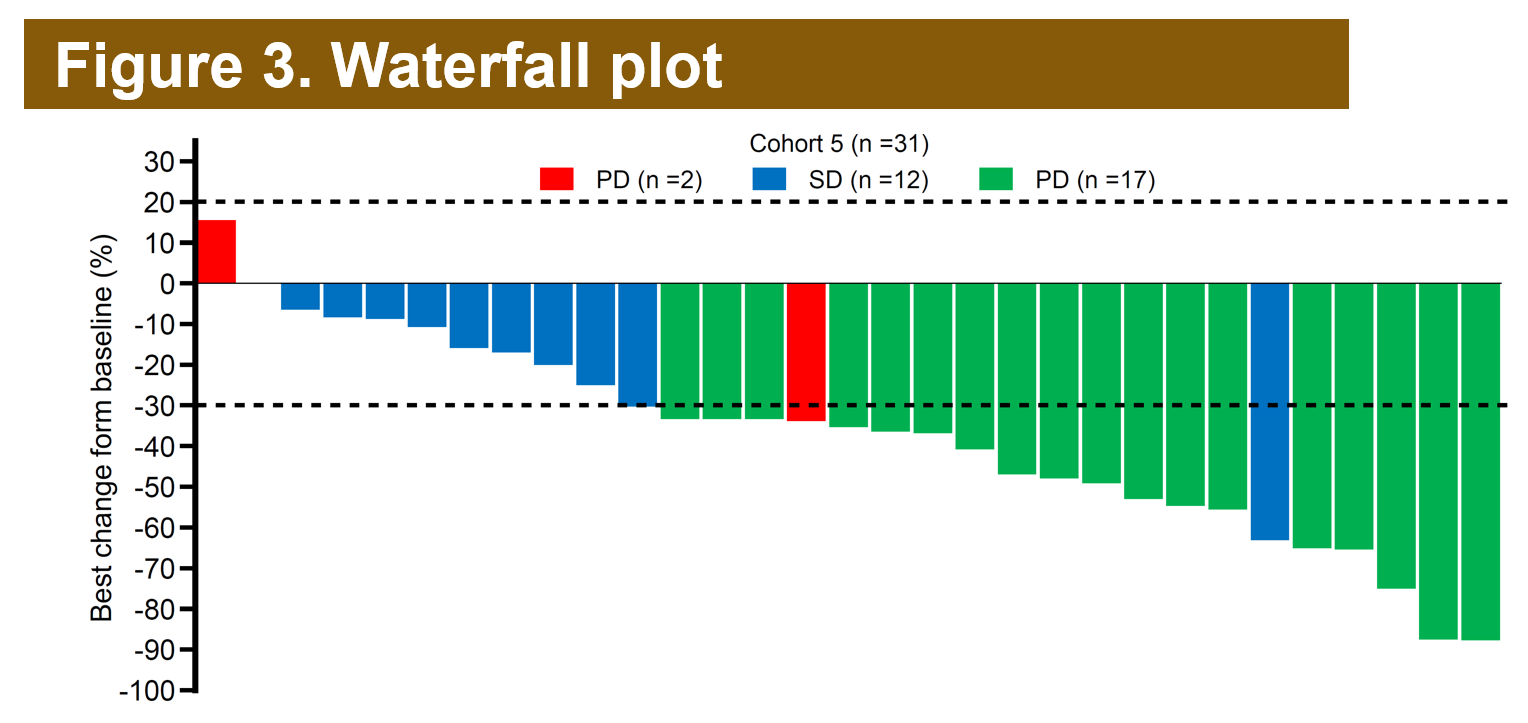 Figure 3. Waterfall plot

Cohort 5 (n =31)

PD (n =2)
SD (n =12)
PD (n =17)

Best change form baseline (%)

30
20
10
0
-10
-20
-30
-40
-50
-60
-70
-80
-90
-100